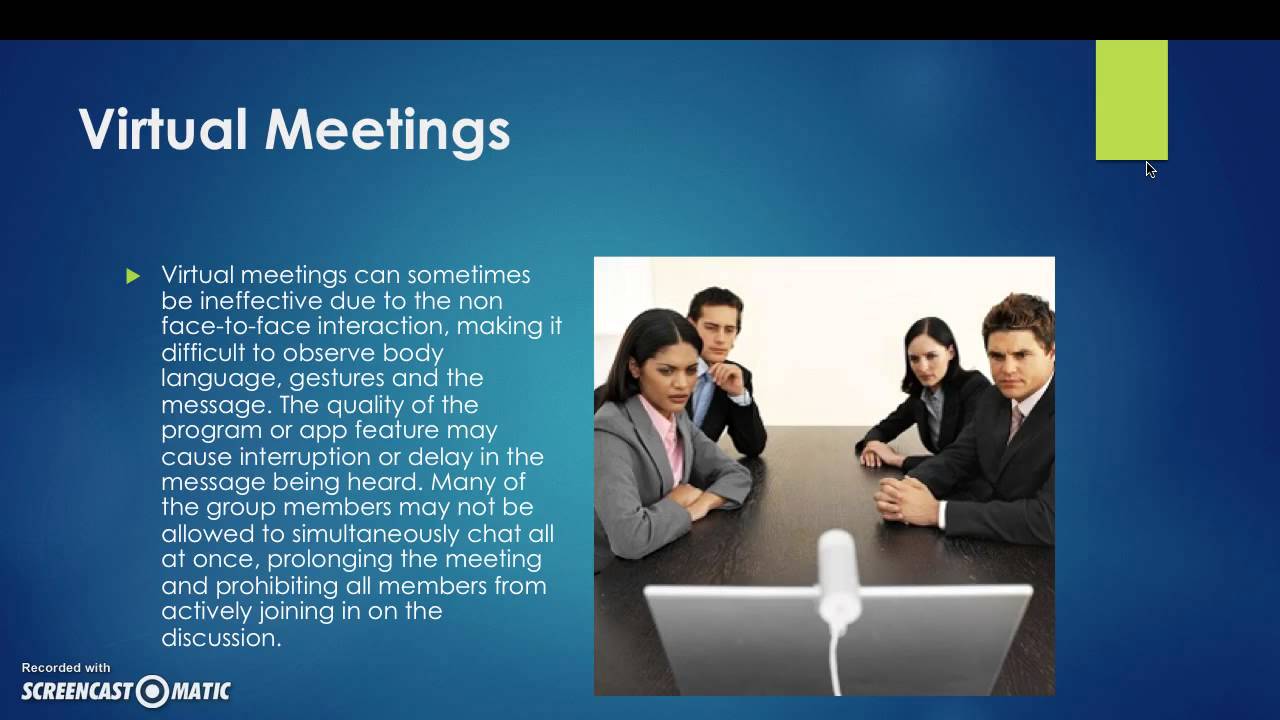 Virtual Meetings

Virtual meetings can sometimes be ineffective due to the non face-to-face interaction, making it difficult to observe body language, gestures and the message. The quality of the program or app feature may cause interruption or delay in the message being heard. Many of the group members may not be allowed to simultaneously chat all at once, prolonging the meeting and prohibiting all members from actively joining in on the discussion.

Recorded with
SCREENCAST MATIC